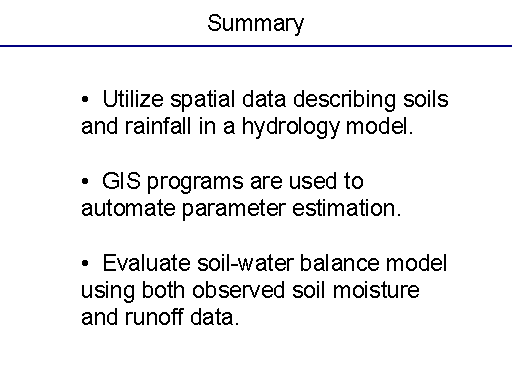 Summary

• Utilize spatial data describing soils and rainfall in a hydrology model.

• GIS programs are used to automate parameter estimation.

• Evaluate soil-water balance model using both observed soil moisture and runoff data.